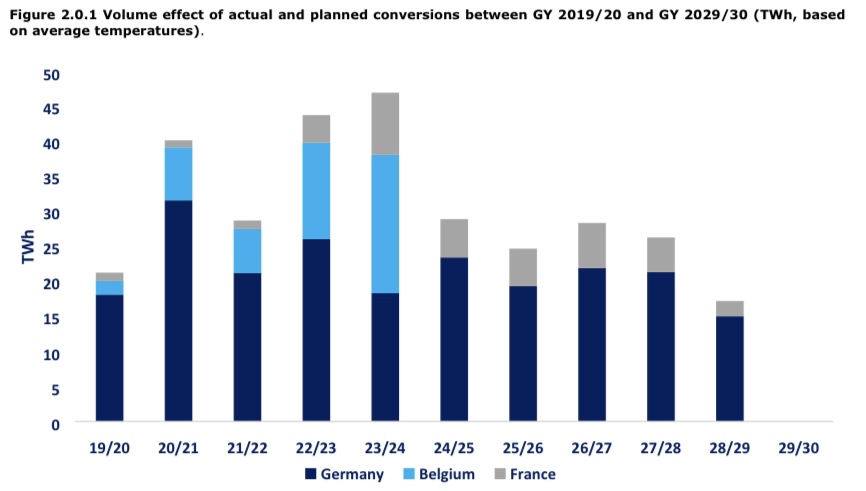 Figure 2.0.1 Volume effect of actual and planned conversions between GY 2019/20 and GY 2029/30 (TWh, based on average temperatures).

TWh

50
45
40
35
30
25
20
15
10
5
0

19/20 20/21 21/22 22/23 23/24 24/25 25/26 26/27 27/28 28/29 29/30

Germany Belgium France